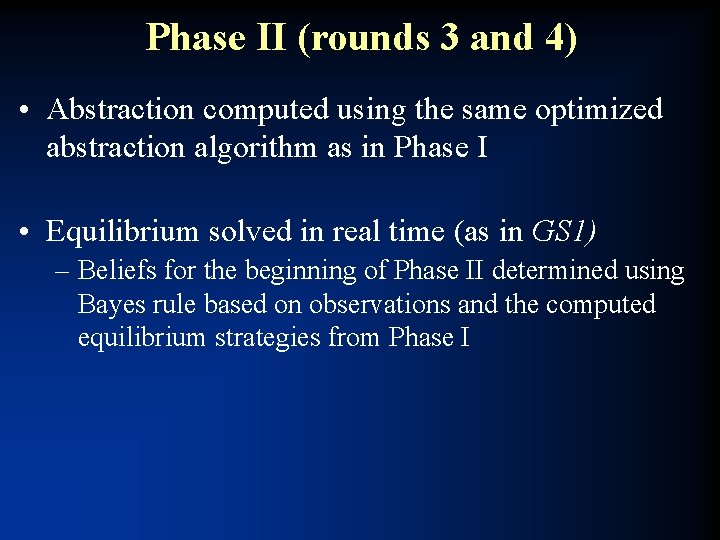 Phase II (rounds 3 and 4)

• Abstraction computed using the same optimized abstraction algorithm as in Phase I

• Equilibrium solved in real time (as in GS1)

– Beliefs for the beginning of Phase II determined using Bayes rule based on observations and the computed equilibrium strategies from Phase I